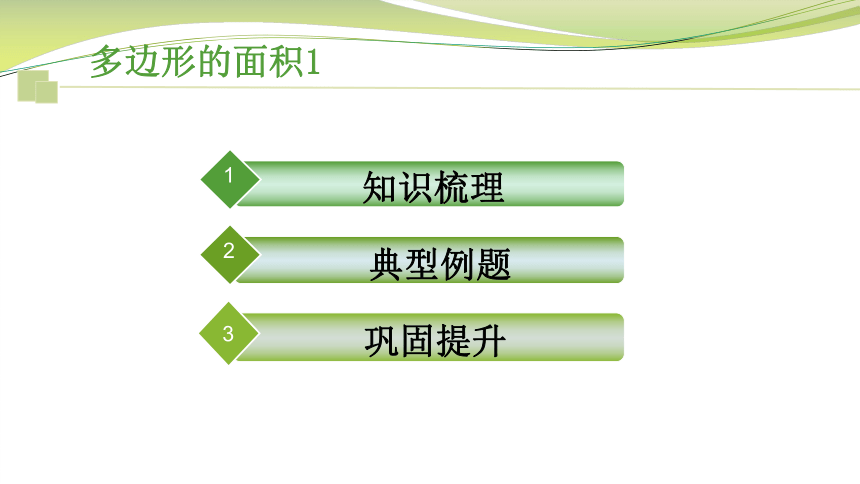 多边形的面积1

1 知识梳理

2 典型例题

3 巩固提升